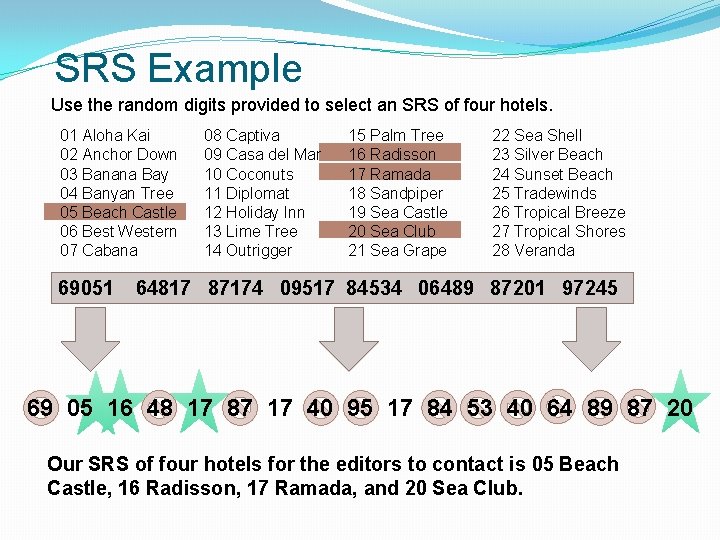 SRS Example

Use the random digits provided to select an SRS of four hotels.

01 Aloha Kai
02 Anchor Down
03 Banana Bay
04 Banyan Tree
05 Beach Castle
06 Best Western
07 Cabana

08 Captiva
09 Casa del Mar
10 Coconuts
11 Diplomat
12 Holiday Inn
13 Lime Tree
14 Outrigger

15 Palm Tree
16 Radisson
17 Ramada
18 Sandpiper
19 Sea Castle
20 Sea Club
21 Sea Grape

22 Sea Shell
23 Silver Beach
24 Sunset Beach
25 Tradewinds
26 Tropical Breeze
27 Tropical Shores
28 Veranda

69051 64817 87174 09517 84534 06489 87201 97245

69 05 16 48 17 87 17 40 95 17 84 53 40 64 89 87 20

Our SRS of four hotels for the editors to contact is 05 Beach Castle, 16 Radisson, 17 Ramada, and 20 Sea Club.